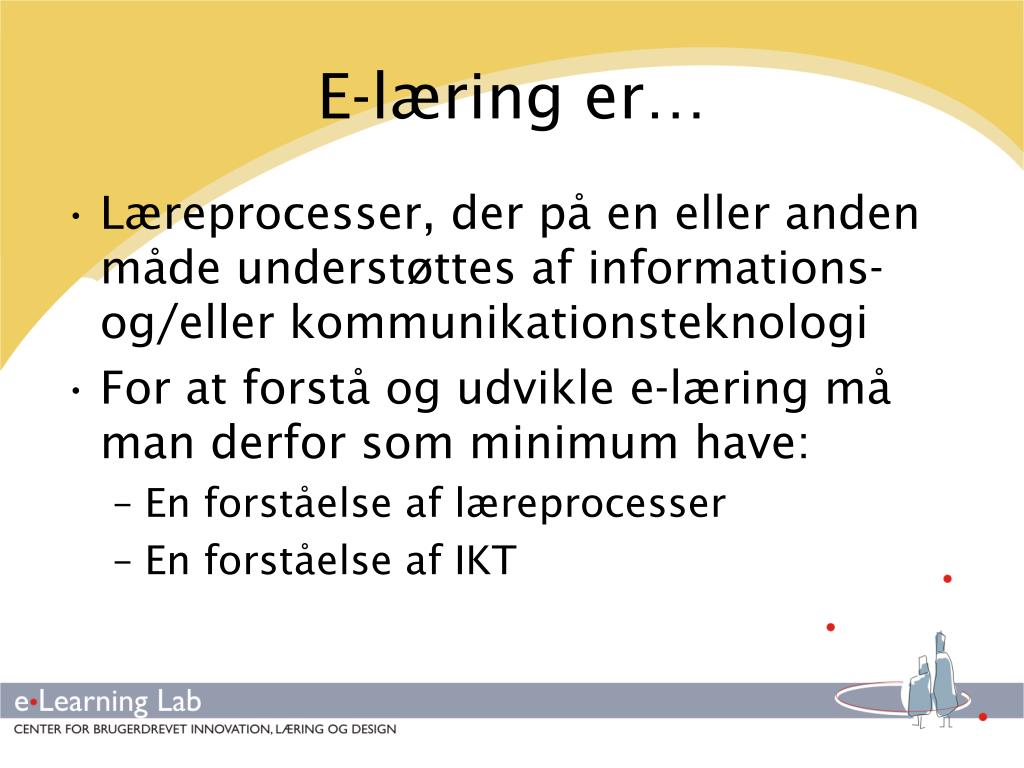 E-læring er…

• Læreprocesser, der på en eller anden måde understøttes af informations- og/eller kommunikationsteknologi
• For at forstå og udvikle e-læring må man derfor som minimum have:
– En forståelse af læreprocesser
– En forståelse af IKT

e•Learning Lab
CENTER FOR BRUGERDREVET INNOVATION, LÆRING OG DESIGN